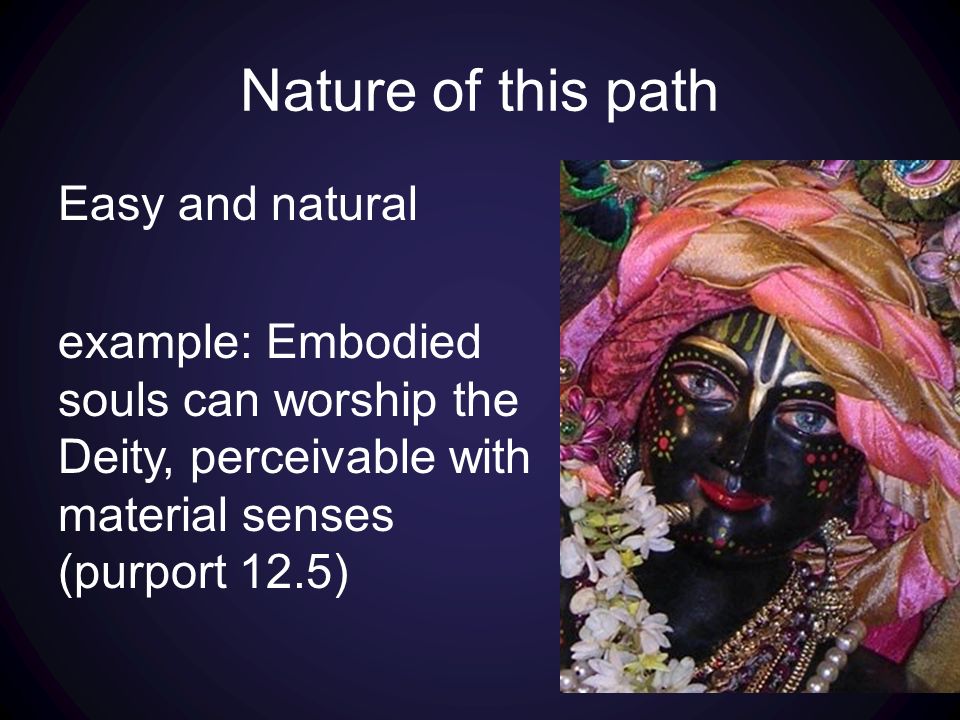 Nature of this path

Easy and natural

example: Embodied souls can worship the Deity, perceivable with material senses (purport 12.5)